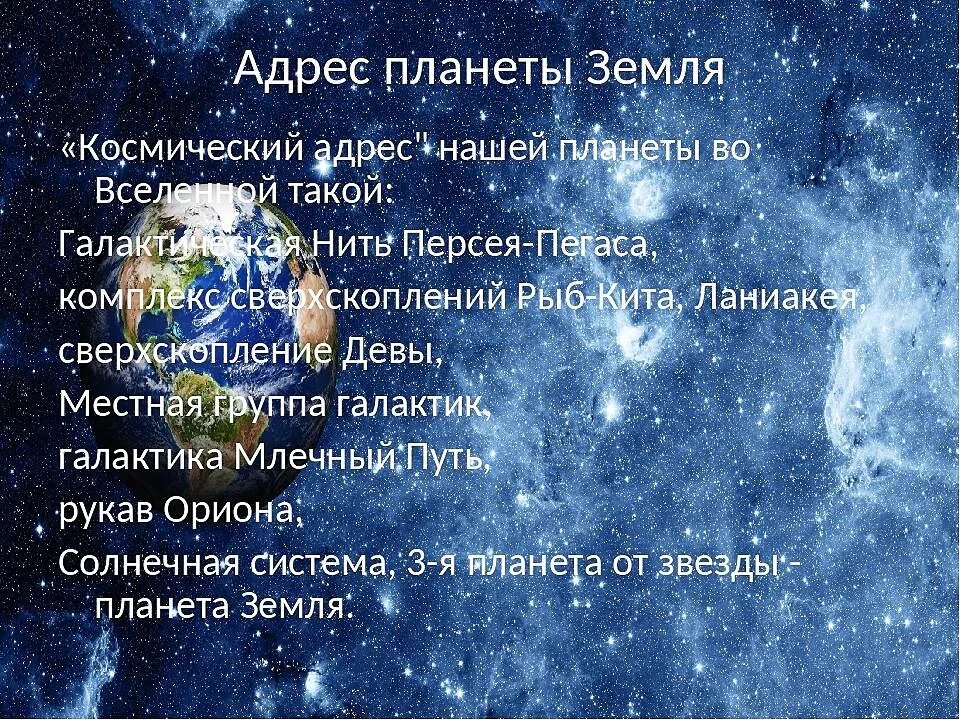 Адрес планеты Земля

«Космический адрес" нашей планеты во Вселенной такой:

Галактическая Нить Персея-Пегаса,

комплекс сверхскоплений Рыб-Кита, Ланиакея,

сверхскопление Девы,

Местная группа галактик,

галактика Млечный Путь,

рукав Ориона,

Солнечная система, 3-я планета от звезды - планета Земля.